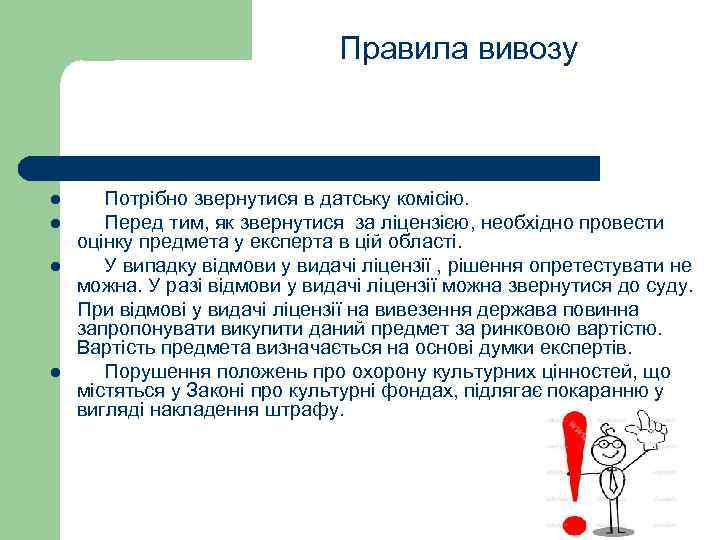 Правила вивозу

- Потрібно звернутися в датську комісію.
- Перед тим, як звернутися за ліцензією, необхідно провести оцінку предмета у експерта в цій області.
- У випадку відмови у видачі ліцензії , рішення опретестувати не можна. У разі відмови у видачі ліцензії можна звернутися до суду.

При відмові у видачі ліцензії на вивезення держава повинна запропонувати викупити даний предмет за ринковою вартістю. Вартість предмета визначається на основі думки експертів.

- Порушення положень про охорону культурних цінностей, що містяться у Законі про культурні фондах, підлягає покаранню у вигляді накладення штрафу.